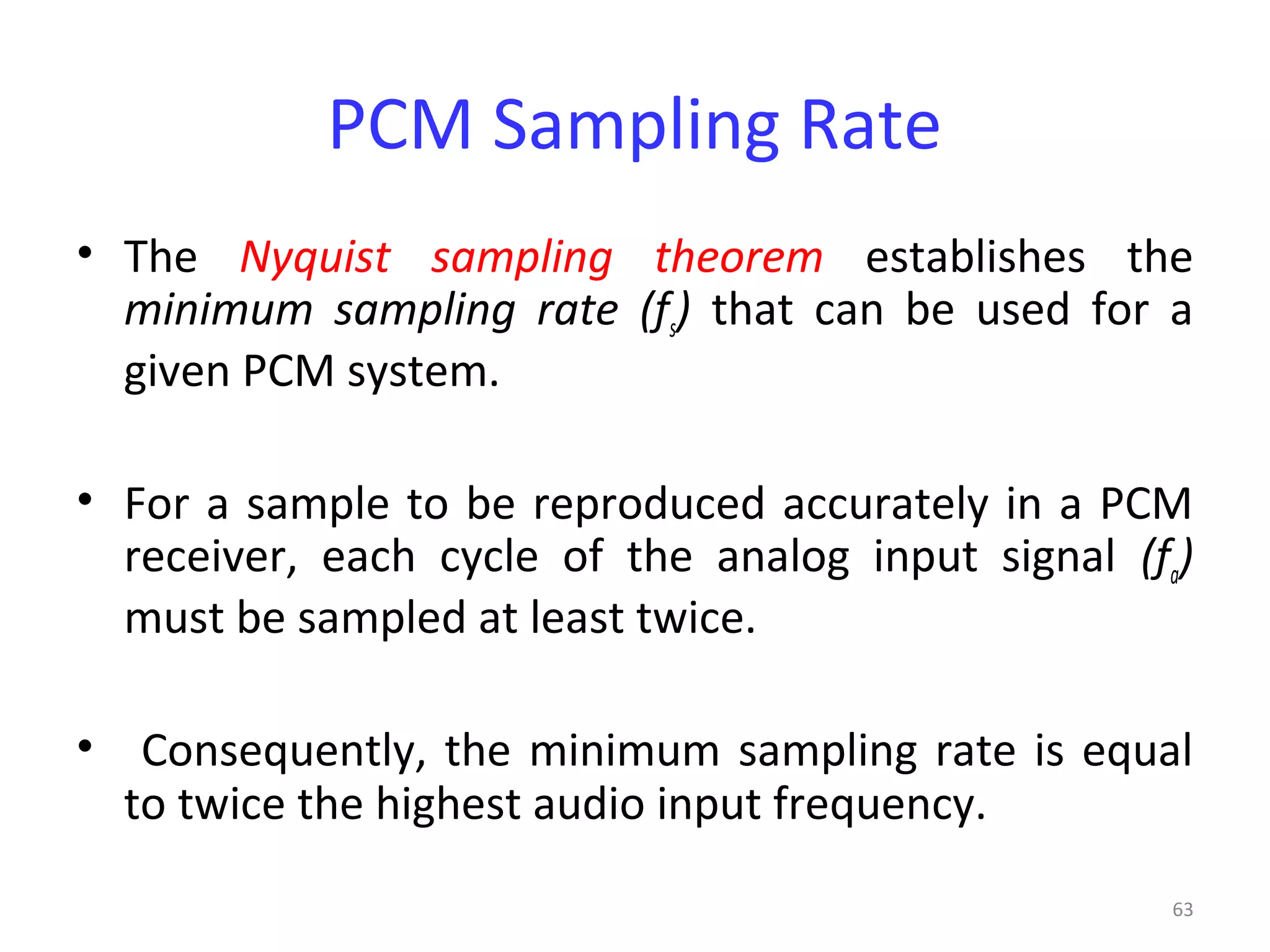 PCM Sampling Rate

• The Nyquist sampling theorem establishes the minimum sampling rate ($f_s$) that can be used for a given PCM system.

• For a sample to be reproduced accurately in a PCM receiver, each cycle of the analog input signal ($f_a$) must be sampled at least twice.

• Consequently, the minimum sampling rate is equal to twice the highest audio input frequency.

63